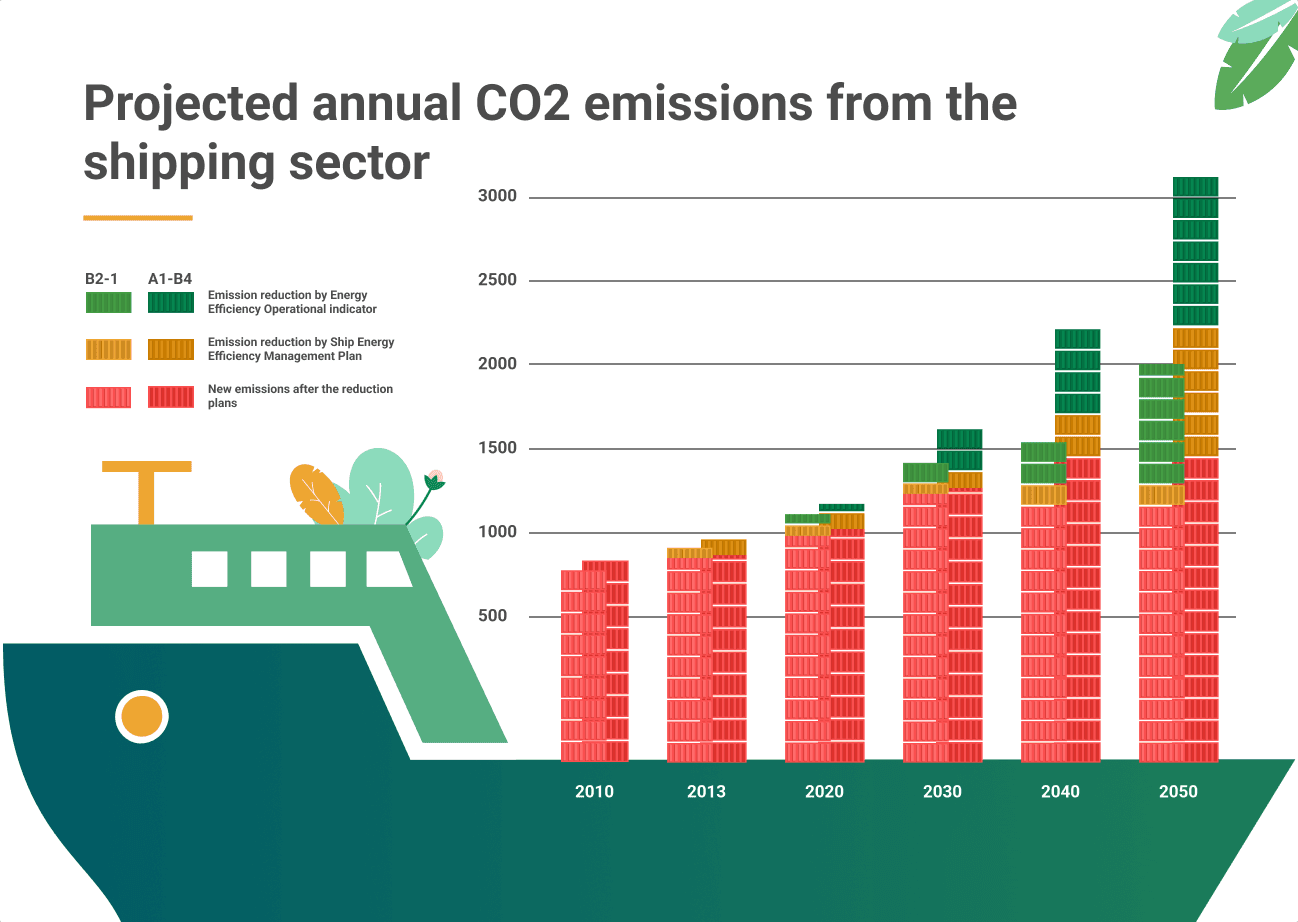 Projected annual CO2 emissions from the shipping sector

B2-1 A1-B4

Emission reduction by Energy Efficiency Operational indicator

Emission reduction by Ship Energy Efficiency Management Plan

New emissions after the reduction plans

3000
2500
2000
1500
1000
500

2010 2013 2020 2030 2040 2050